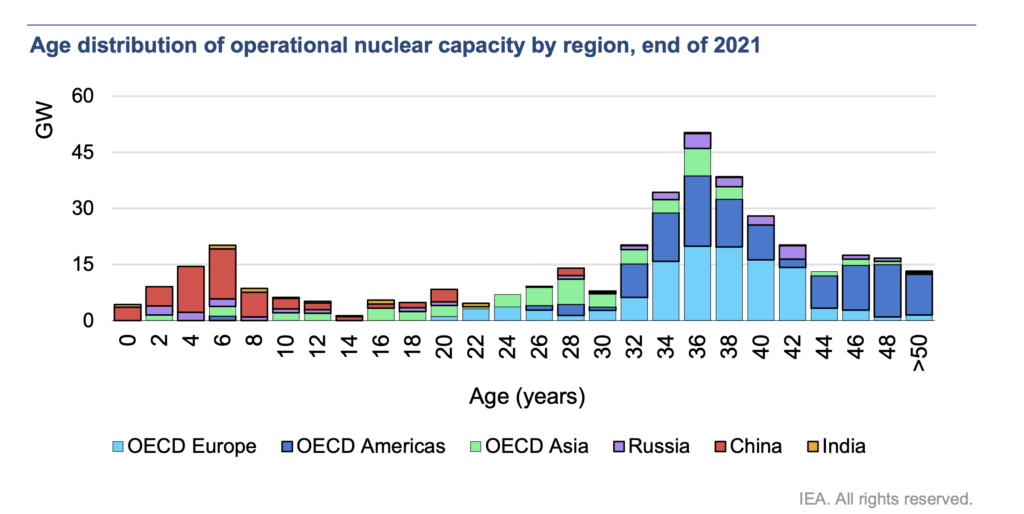 Age distribution of operational nuclear capacity by region, end of 2021

GW

60
45
30
15
0

0 2 4 6 8 10 12 14 16 18 20 22 24 26 28 30 32 34 36 38 40 42 44 46 48 >50

Age (years)

OECD Europe OECD Americas OECD Asia Russia China India

IEA. All rights reserved.